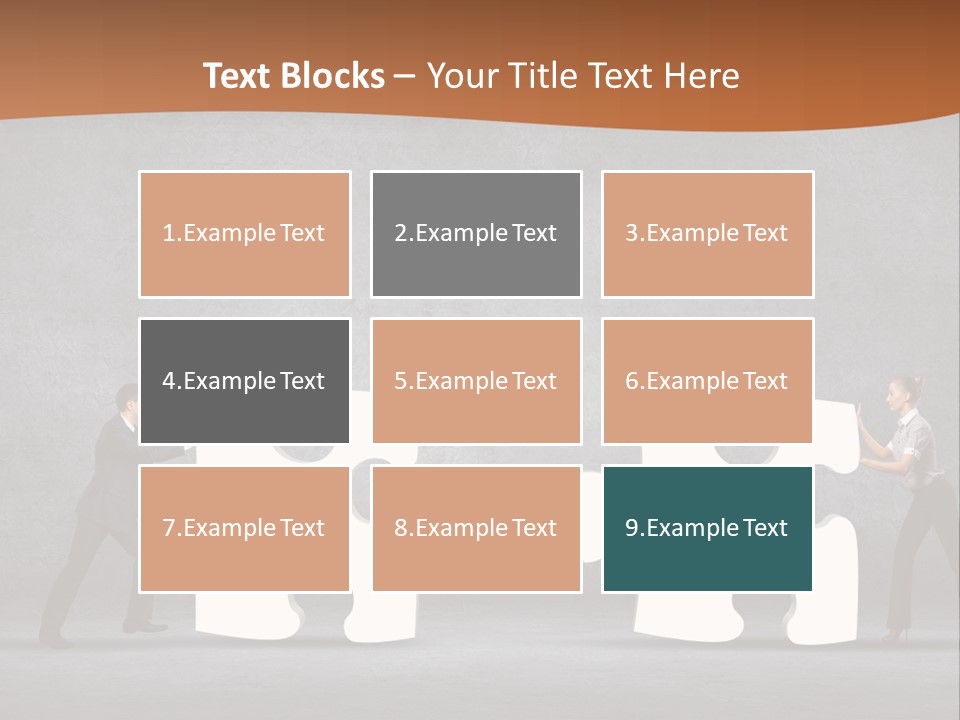 Text Blocks – Your Title Text Here

1.Example Text

2.Example Text

3.Example Text

4.Example Text

5.Example Text

6.Example Text

7.Example Text

8.Example Text

9.Example Text